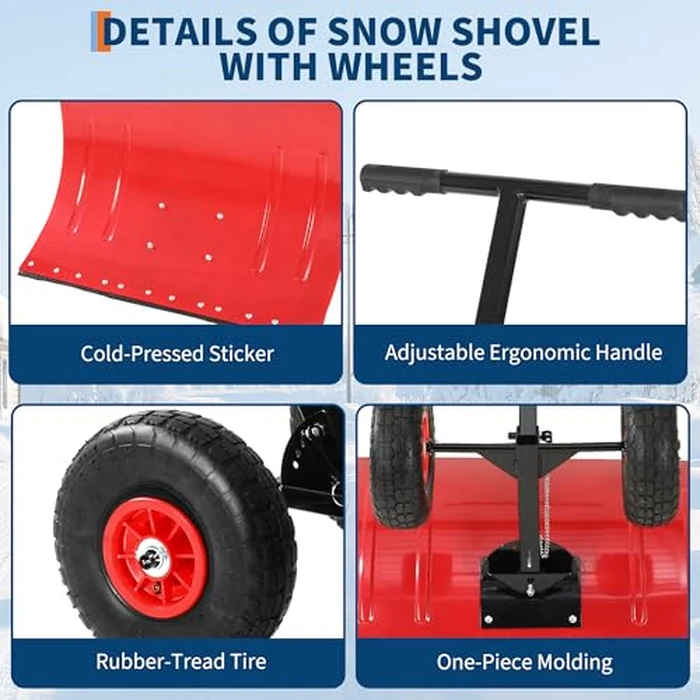 DETAILS OF SNOW SHOVEL WITH WHEELS

Cold-Pressed Sticker

Adjustable Ergonomic Handle

Rubber-Tread Tire

One-Piece Molding